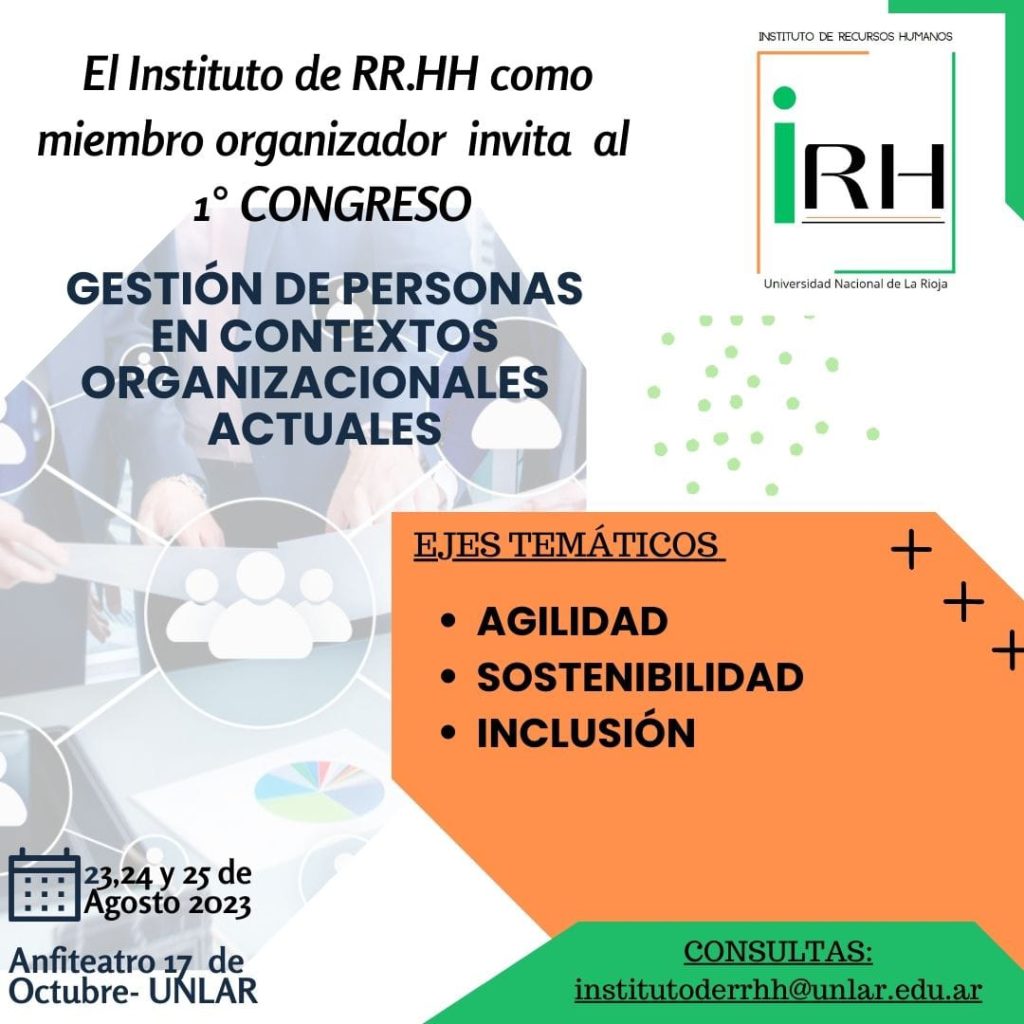 El Instituto de RR.HH como miembro organizador invita al 1° CONGRESO

INSTITUTO DE RECURSOS HUMANOS

iRH

Universidad Nacional de La Rioja

GESTIÓN DE PERSONAS EN CONTEXTOS ORGANIZACIONALES ACTUALES

EJES TEMÁTICOS

• AGILIDAD
• SOSTENIBILIDAD
• INCLUSIÓN

23,24 y 25 de Agosto 2023

Anfiteatro 17 de Octubre- UNLAR

CONSULTAS:
institutoderrhh@unlar.edu.ar